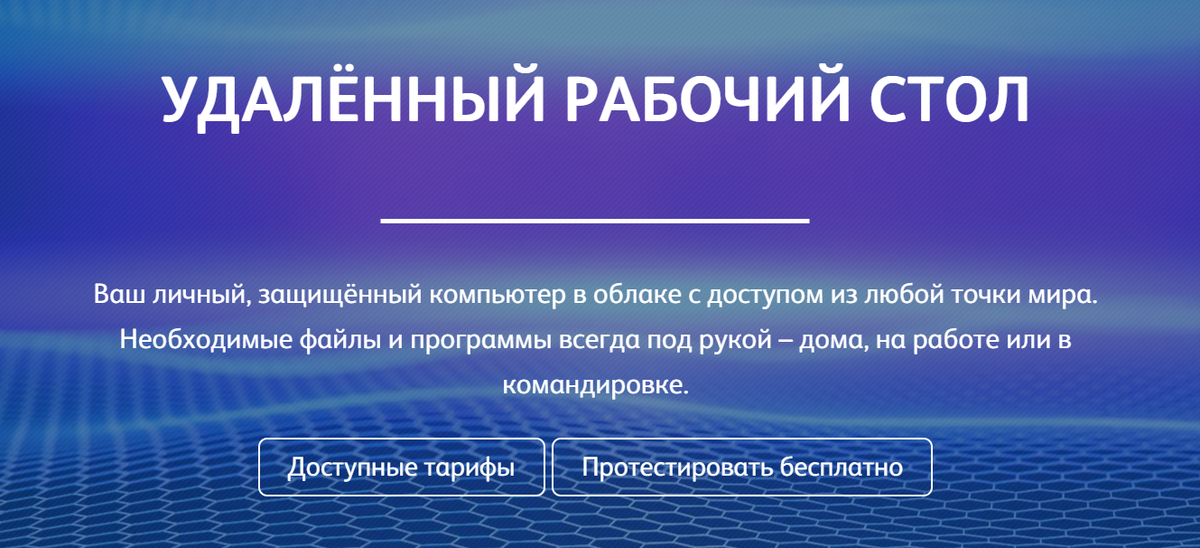 УДАЛЁННЫЙ РАБОЧИЙ СТОЛ

Ваш личный, защищённый компьютер в облаке с доступом из любой точки мира. Необходимые файлы и программы всегда под рукой – дома, на работе или в командировке.

Доступные тарифы

Протестировать бесплатно